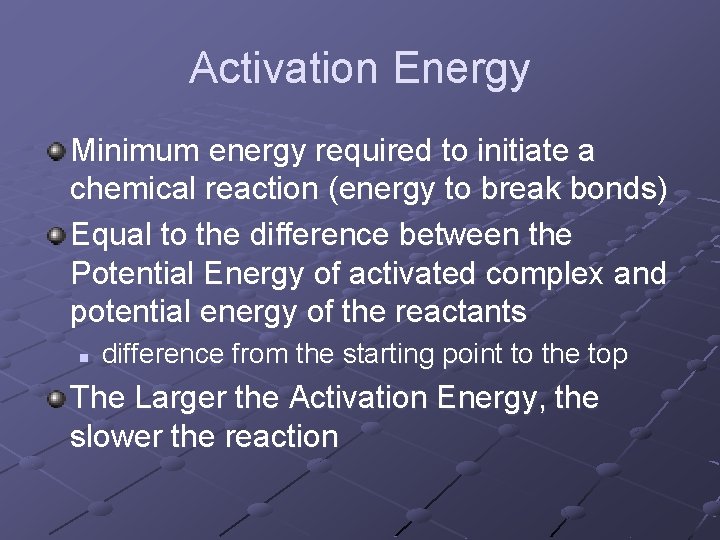 Activation Energy

Minimum energy required to initiate a chemical reaction (energy to break bonds)

Equal to the difference between the Potential Energy of activated complex and potential energy of the reactants

difference from the starting point to the top

The Larger the Activation Energy, the slower the reaction